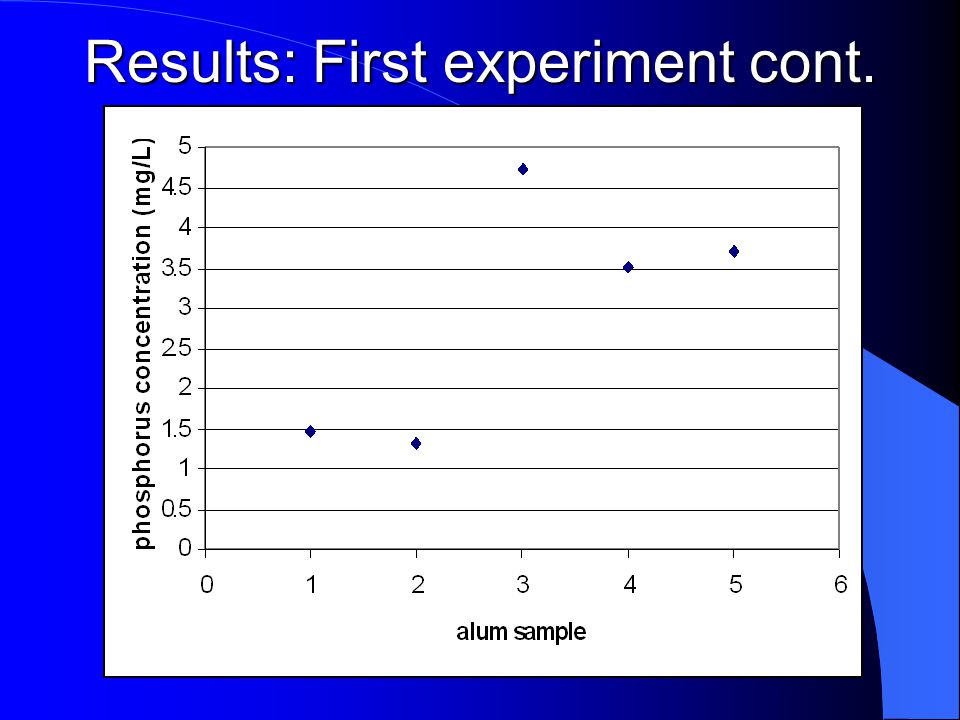 Results: First experiment cont.

phosphorus concentration (mg/L)

5
4.5
4
3.5
3
2.5
2
1.5
1
0.5
0

0 1 2 3 4 5 6

alum sample